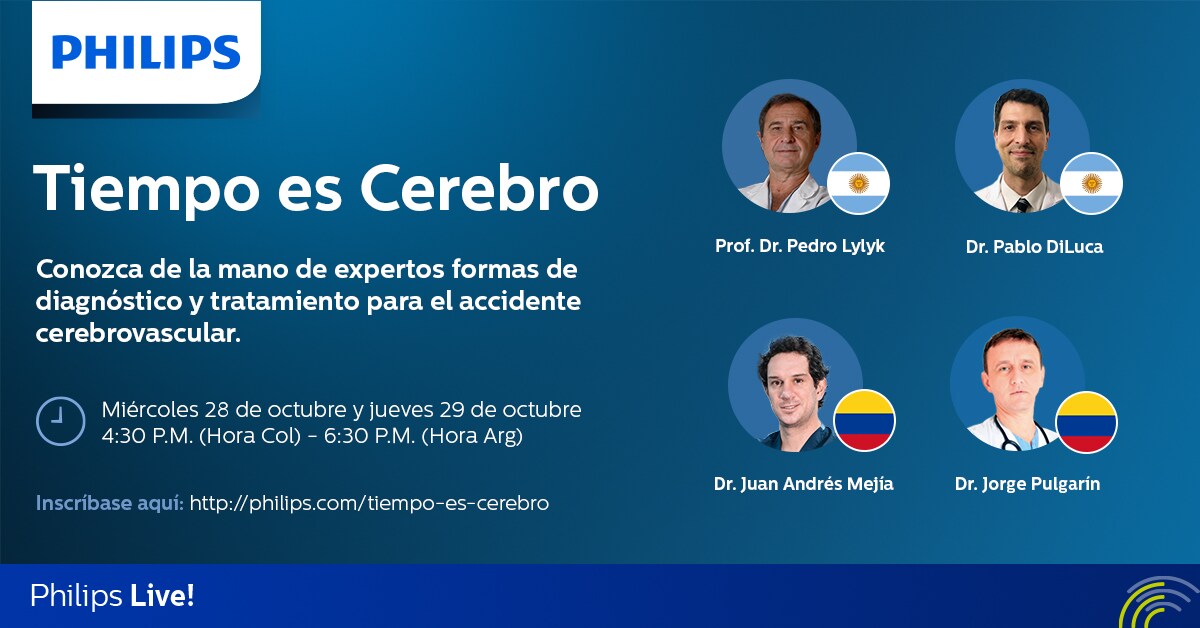 PHILIPS

Tiempo es Cerebro

Conozca de la mano de expertos formas de diagnóstico y tratamiento para el accidente cerebrovascular.

Miércoles 28 de octubre y jueves 29 de octubre
4:30 P.M. (Hora Col) - 6:30 P.M. (Hora Arg)

Inscríbase aquí: http://philips.com/tiempo-es-cerebro

Prof. Dr. Pedro Lylyk

Dr. Pablo DiLuca

Dr. Juan Andrés Mejía

Dr. Jorge Pulgarín

Philips Live!